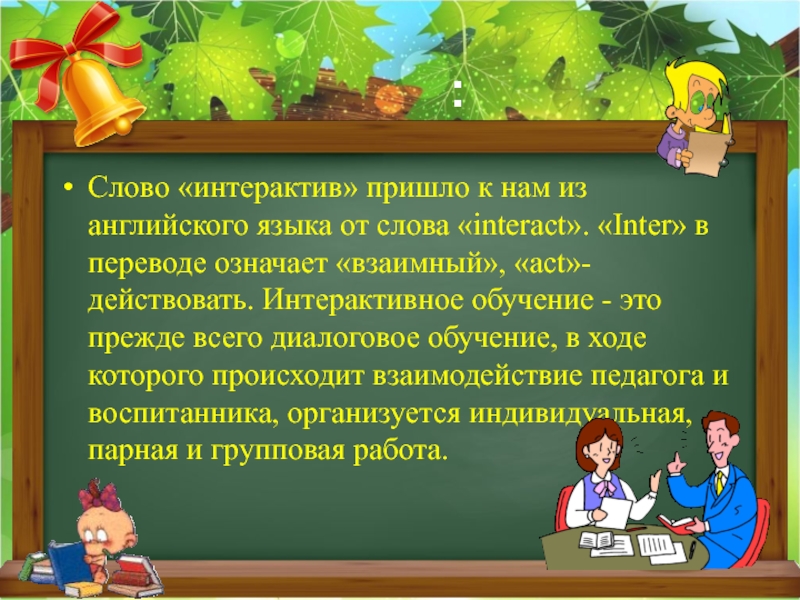 :

• Слово «интерактив» пришло к нам из английского языка от слова «interact». «Inter» в переводе означает «взаимный», «act»- действовать. Интерактивное обучение - это прежде всего диалоговое обучение, в ходе которого происходит взаимодействие педагога и воспитанника, организуется индивидуальная, парная и групповая работа.